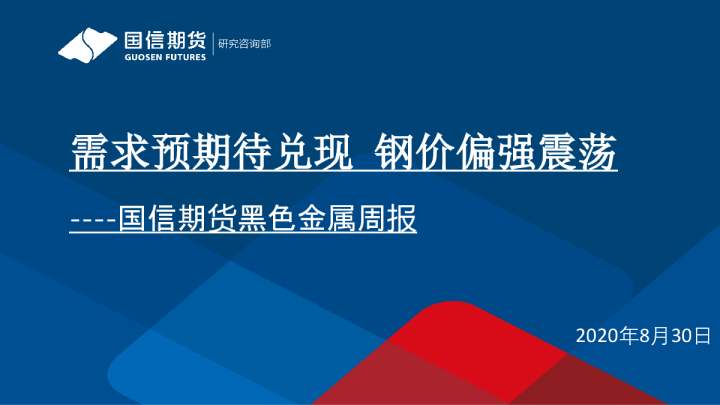 国信期货
GUOSEN FUTURES
研究咨询部

需求预期待兑现 钢价偏强震荡

----国信期货黑色金属周报

2020年8月30日